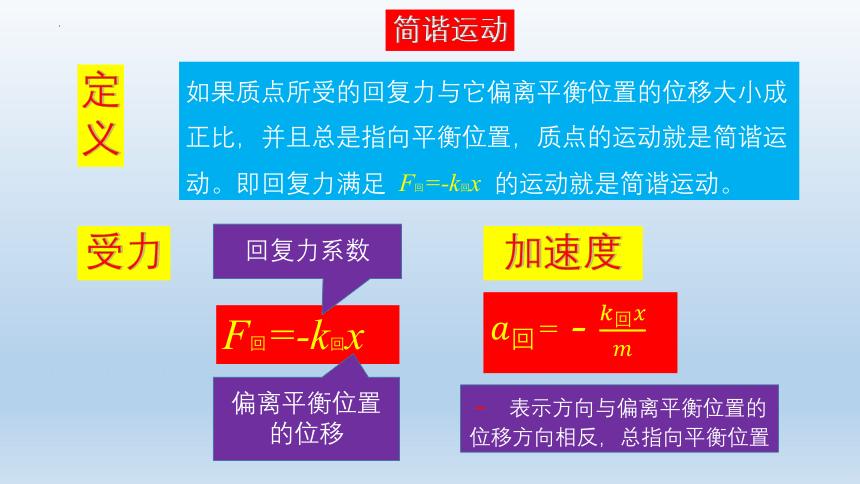 简谐运动

定义

如果质点所受的回复力与它偏离平衡位置的位移大小成正比，并且总是指向平衡位置，质点的运动就是简谐运动。即回复力满足 $F_{回}=-k_{回}x$ 的运动就是简谐运动。

受力

回复力系数

$F_{回}=-k_{回}x$

偏离平衡位置的位移

加速度

$a_{回}=-\frac{k_{回}x}{m}$

－ 表示方向与偏离平衡位置的位移方向相反，总指向平衡位置